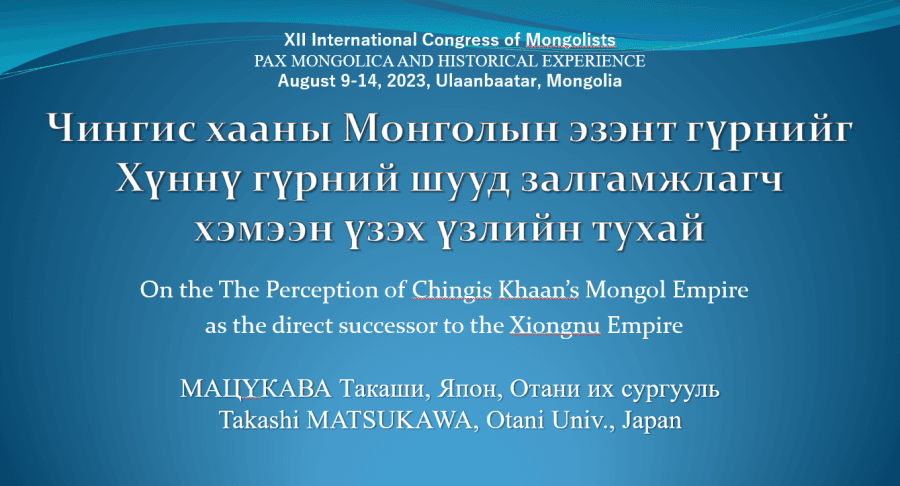 XII International Congress of Mongolists
PAX MONGOLICA AND HISTORICAL EXPERIENCE
August 9-14, 2023, Ulaanbaatar, Mongolia

Чингис хааны Монголын эзэнт гүрнийг Хүннү гүрний шууд залгамжлагч хэмээн үзэх үзлийн тухай

On the The Perception of Chingis Khaan's Mongol Empire as the direct successor to the Xiongnu Empire

МАЦҮКАВА Такаши, Япон, Отани их сургууль
Takashi MATSUKAWA, Otani Univ., Japan